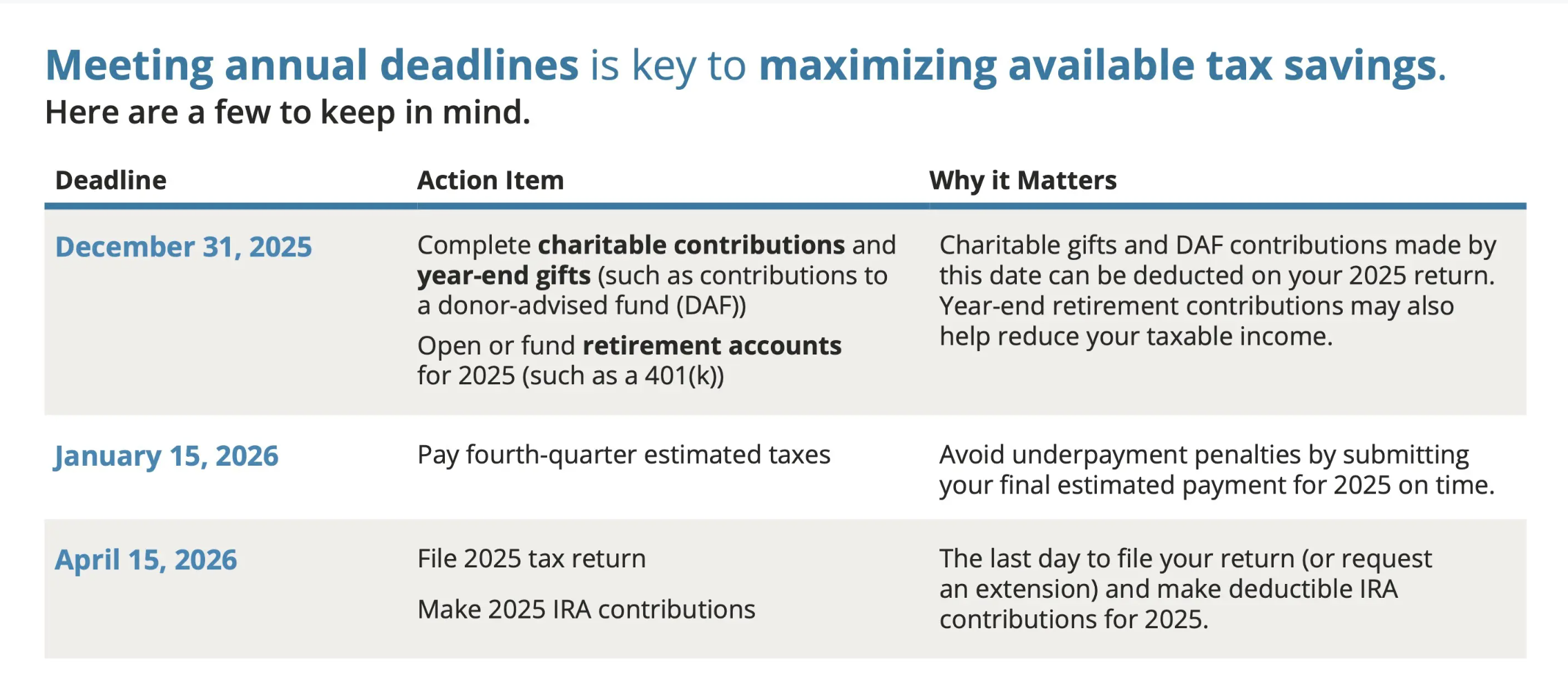 Meeting annual deadlines is key to maximizing available tax savings.
Here are a few to keep in mind.

| Deadline | Action Item | Why it Matters |
|---|---|---|
| December 31, 2025 | Complete charitable contributions and year-end gifts (such as contributions to a donor-advised fund (DAF)) Open or fund retirement accounts for 2025 (such as a 401(k)) | Charitable gifts and DAF contributions made by this date can be deducted on your 2025 return. Year-end retirement contributions may also help reduce your taxable income. |
| January 15, 2026 | Pay fourth-quarter estimated taxes | Avoid underpayment penalties by submitting your final estimated payment for 2025 on time. |
| April 15, 2026 | File 2025 tax return Make 2025 IRA contributions | The last day to file your return (or request an extension) and make deductible IRA contributions for 2025. |